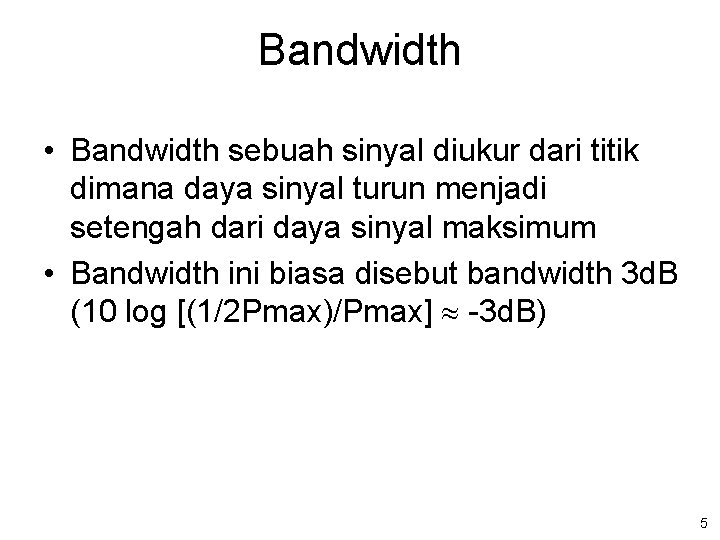 Bandwidth

• Bandwidth sebuah sinyal diukur dari titik dimana daya sinyal turun menjadi setengah dari daya sinyal maksimum

• Bandwidth ini biasa disebut bandwidth 3dB (10 log [(1/2Pmax)/Pmax] $\approx$ -3dB)

5